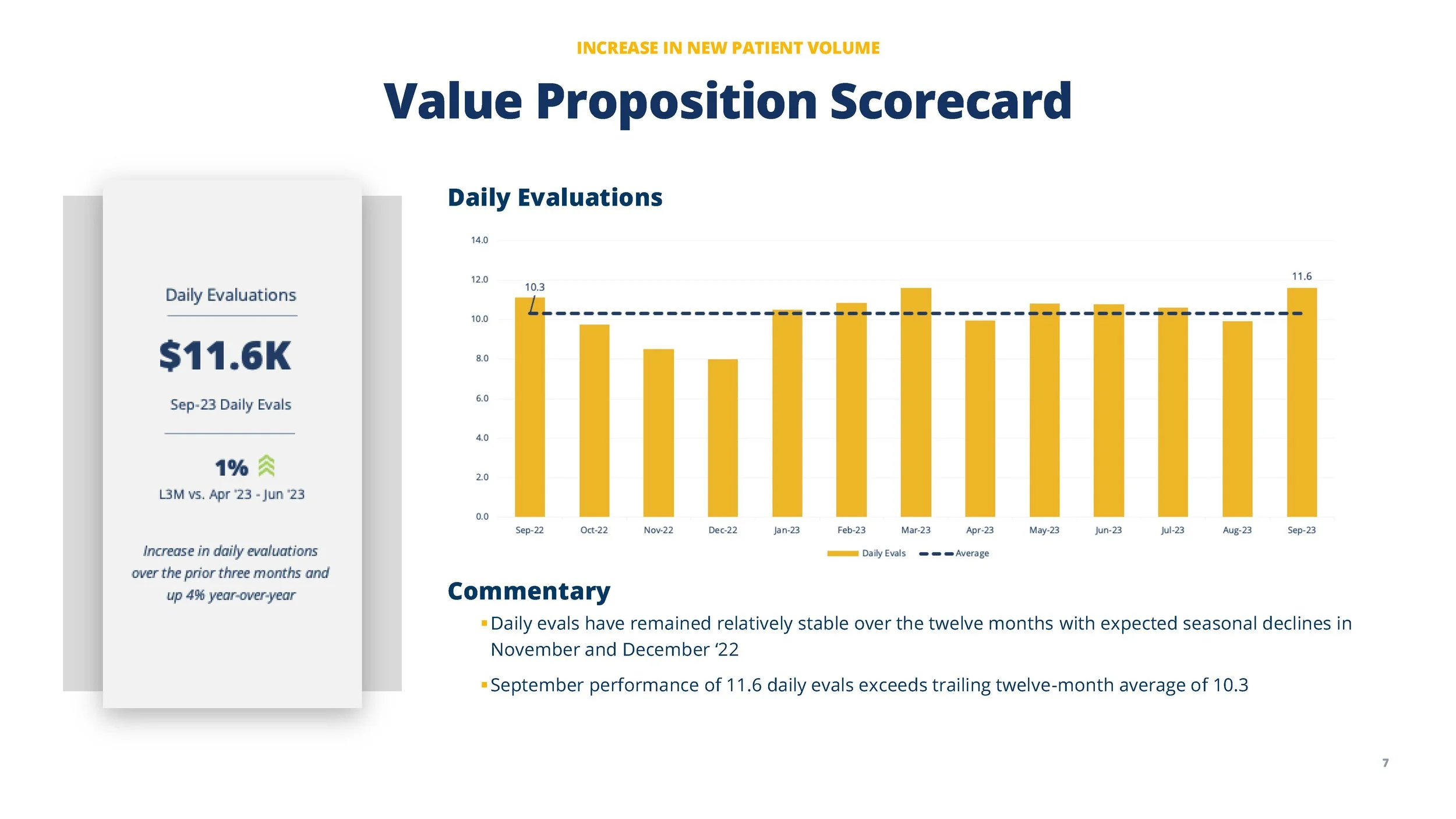 INCREASE IN NEW PATIENT VOLUME

Value Proposition Scorecard

Daily Evaluations

$11.6K

Sep-23 Daily Evals

1%

L3M vs. Apr '23 - Jun '23

Increase in daily evaluations over the prior three months and up 4% year-over-year

Daily Evaluations

14.0
12.0
10.0
8.0
6.0
4.0
2.0
0.0

10.3
11.6

Sep-22 Oct-22 Nov-22 Dec-22 Jan-23 Feb-23 Mar-23 Apr-23 May-23 Jun-23 Jul-23 Aug-23 Sep-23

Daily Evals Average

Commentary

▪ Daily evals have remained relatively stable over the twelve months with expected seasonal declines in November and December ‘22

▪ September performance of 11.6 daily evals exceeds trailing twelve-month average of 10.3

7